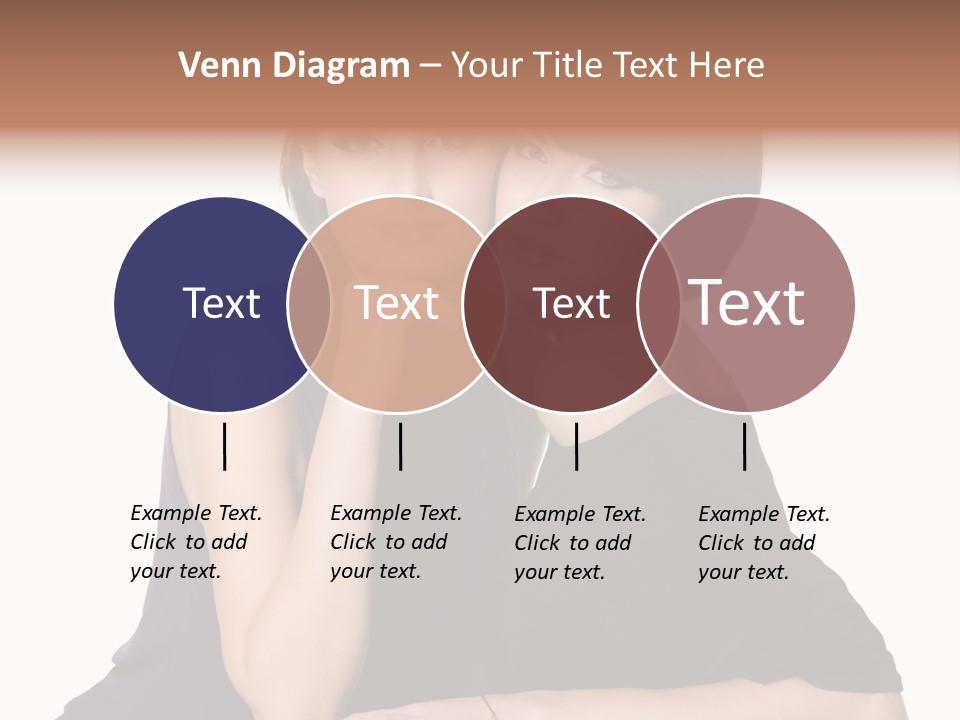 Venn Diagram – Your Title Text Here

Text

Text

Text

Text

Example Text. Click to add your text.

Example Text. Click to add your text.

Example Text. Click to add your text.

Example Text. Click to add your text.